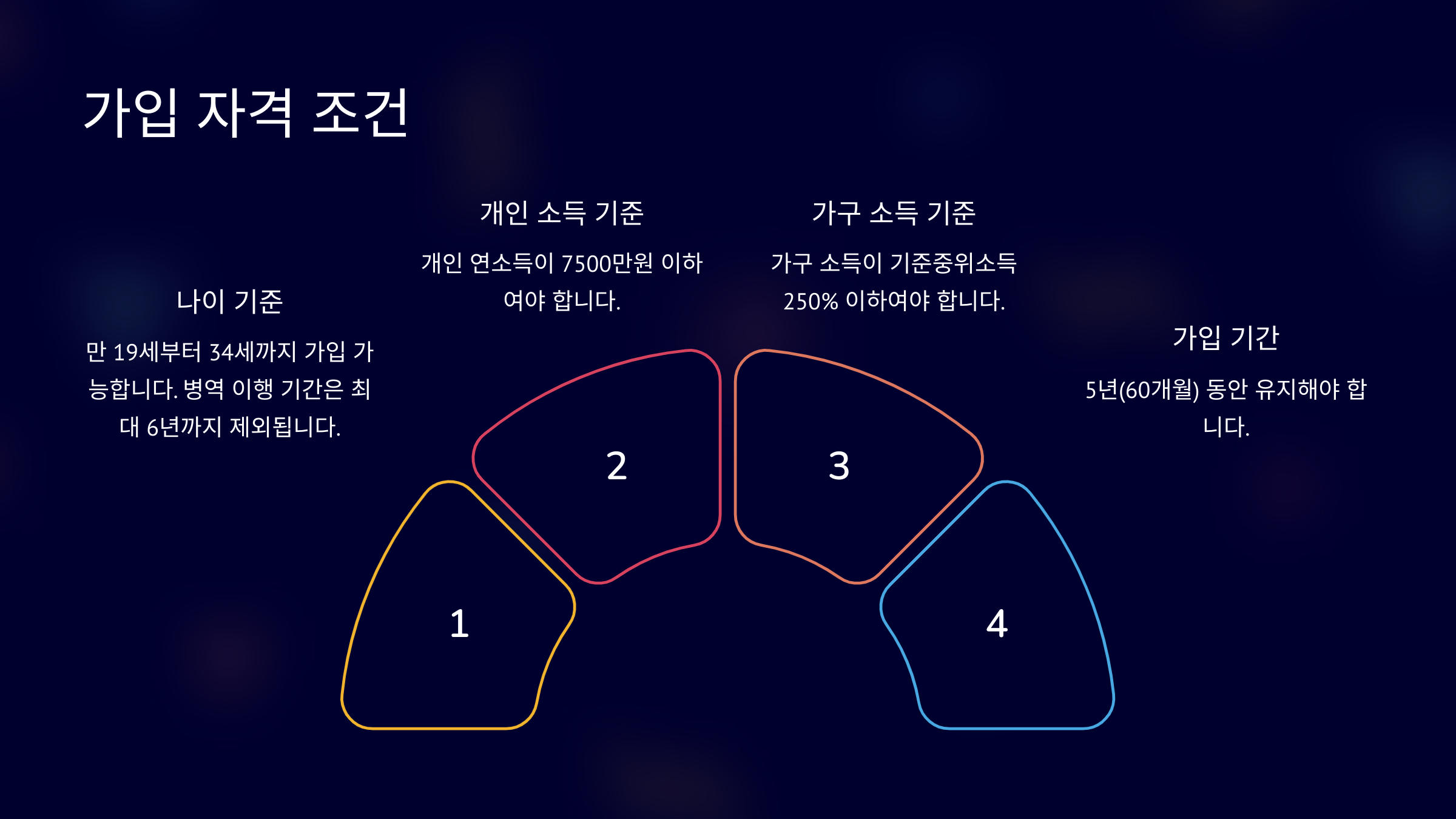 가입 자격 조건

나이 기준

만 19세부터 34세까지 가입 가능합니다. 병역 이행 기간은 최대 6년까지 제외됩니다.

개인 소득 기준

개인 연소득이 7500만원 이하여야 합니다.

가구 소득 기준

가구 소득이 기준중위소득 250% 이하여야 합니다.

가입 기간

5년(60개월) 동안 유지해야 합니다.

1

2

3

4